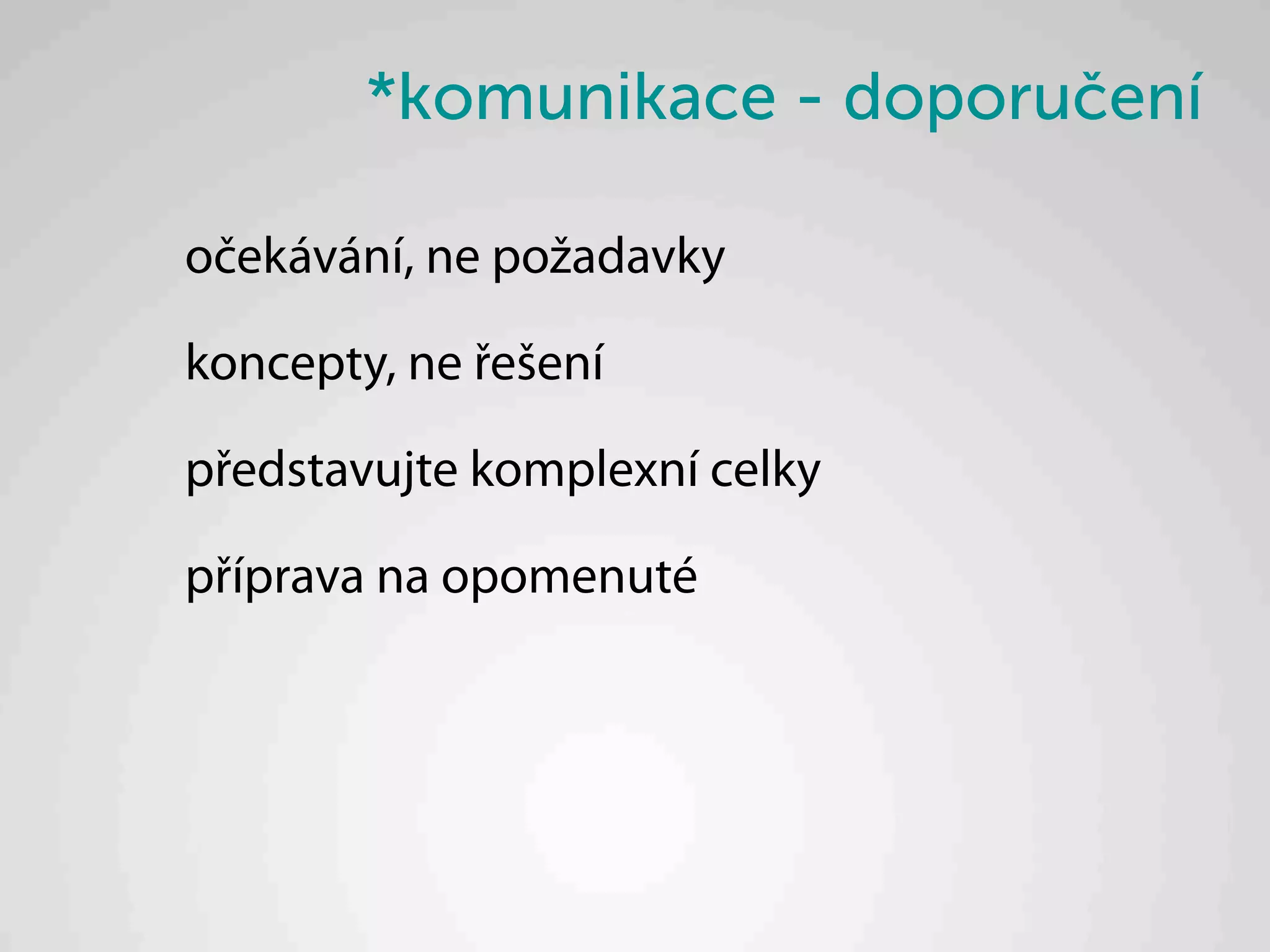 *komunikace - doporučení

očekávání, ne požadavky

koncepty, ne řešení

představujte komplexní celky

příprava na opomenuté